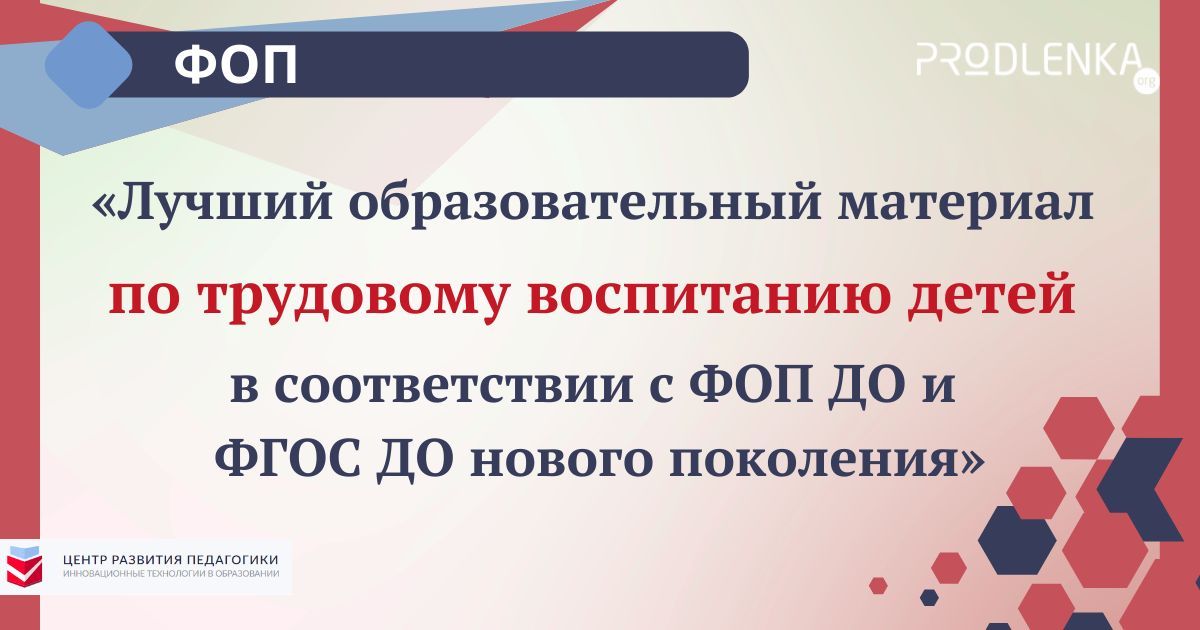 ФОП

PRODLENKA.org

«Лучший образовательный материал по трудовому воспитанию детей в соответствии с ФОП ДО и ФГОС ДО нового поколения»

ЦЕНТР РАЗВИТИЯ ПЕДАГОГИКИ
ИННОВАЦИОННЫЕ ТЕХНОЛОГИИ В ОБРАЗОВАНИИ